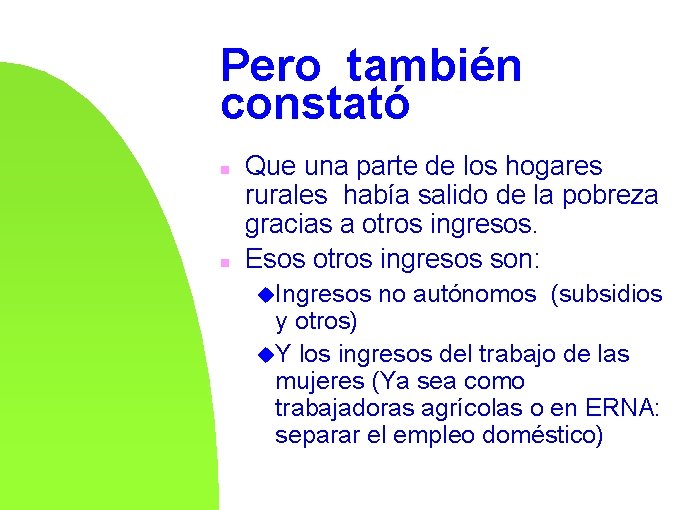 Pero también constató

- Que una parte de los hogares rurales había salido de la pobreza gracias a otros ingresos.
- Esos otros ingresos son:
  - Ingresos no autónomos (subsidios y otros)
  - Y los ingresos del trabajo de las mujeres (Ya sea como trabajadoras agrícolas o en ERNA: separar el empleo doméstico)